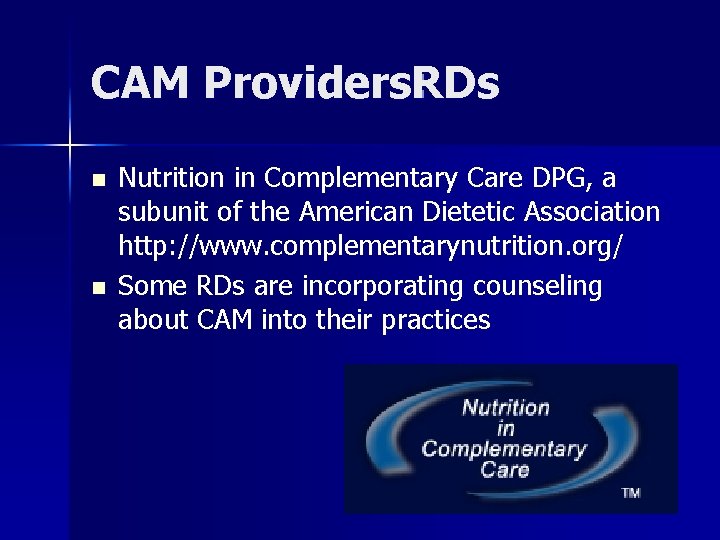 CAM ProvidersRDs

- Nutrition in Complementary Care DPG, a subunit of the American Dietetic Association http://www.complementarynutrition.org/
- Some RDs are incorporating counseling about CAM into their practices

Nutrition in Complementary Care

TM